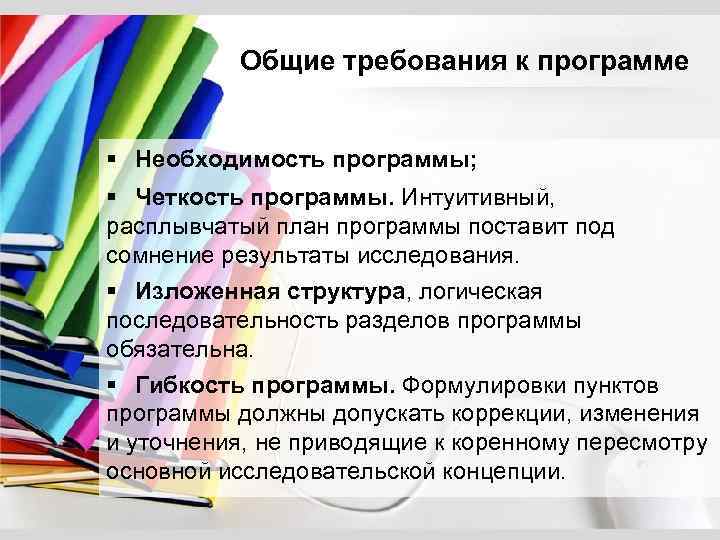 Общие требования к программе

▪ Необходимость программы;

▪ Четкость программы. Интуитивный, расплывчатый план программы поставит под сомнение результаты исследования.

▪ Изложенная структура, логическая последовательность разделов программы обязательна.

▪ Гибкость программы. Формулировки пунктов программы должны допускать коррекции, изменения и уточнения, не приводящие к коренному пересмотру основной исследовательской концепции.